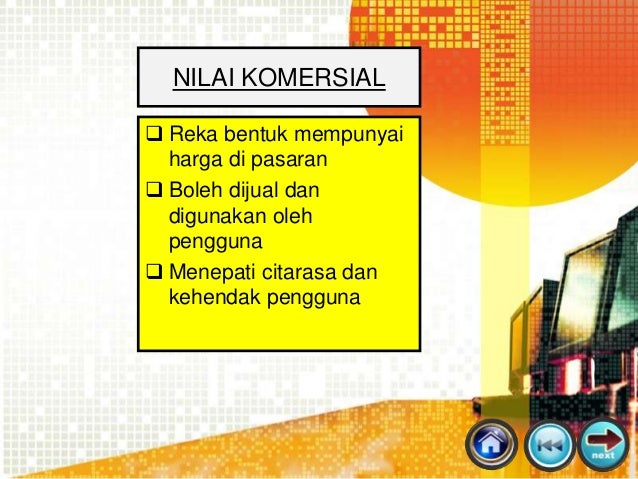 NILAI KOMERSIAL

❑ Reka bentuk mempunyai harga di pasaran
❑ Boleh dijual dan digunakan oleh pengguna
❑ Menepati citarasa dan kehendak pengguna

next